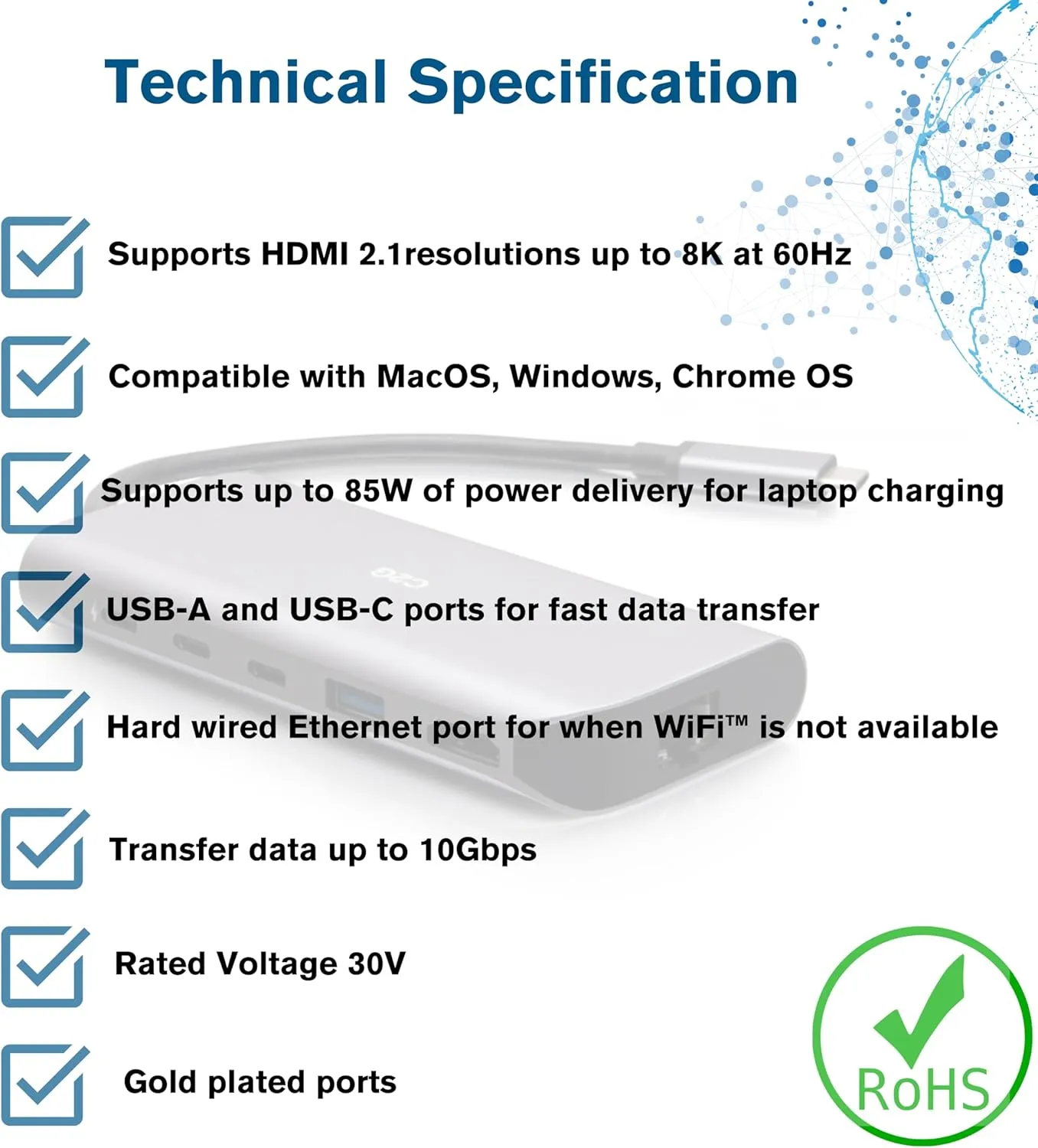 Technical Specification

Supports HDMI 2.1resolutions up to 8K at 60Hz

Compatible with MacOS, Windows, Chrome OS

Supports up to 85W of power delivery for laptop charging

USB-A and USB-C ports for fast data transfer

Hard wired Ethernet port for when WiFi™ is not available

Transfer data up to 10Gbps

Rated Voltage 30V

Gold plated ports

C2G

RoHS